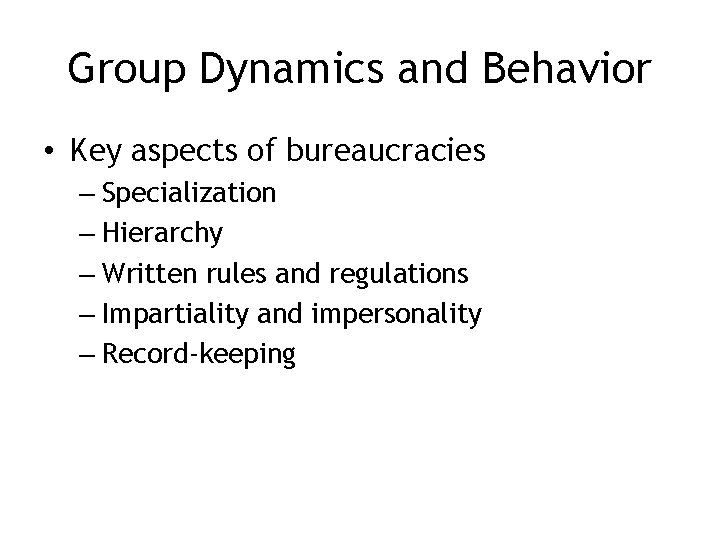 Group Dynamics and Behavior

• Key aspects of bureaucracies
  – Specialization
  – Hierarchy
  – Written rules and regulations
  – Impartiality and impersonality
  – Record-keeping